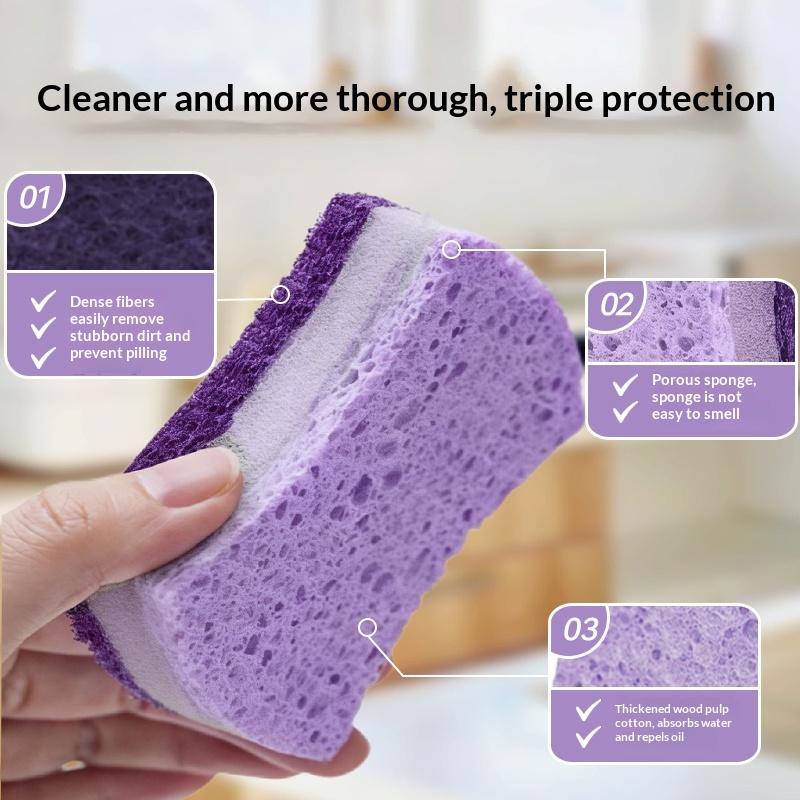 Cleaner and more thorough, triple protection

01

Dense fibers easily remove stubborn dirt and prevent pilling

02

Porous sponge, sponge is not easy to smell

03

Thickened wood pulp cotton, absorbs water and repels oil